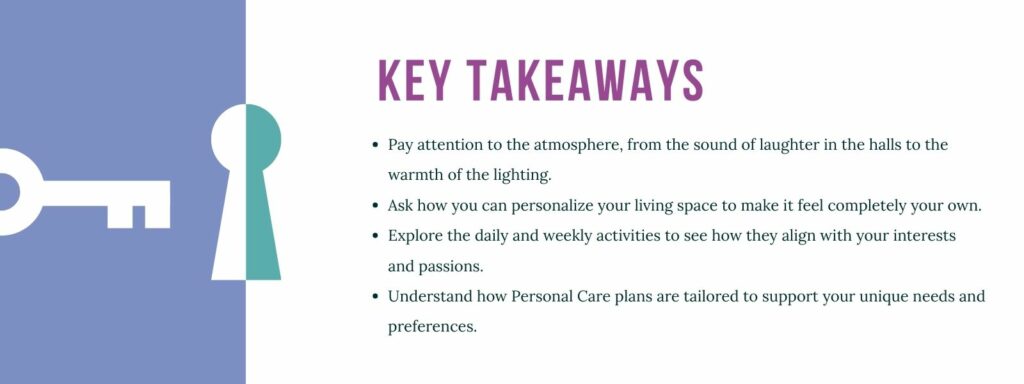 KEY TAKEAWAYS

- Pay attention to the atmosphere, from the sound of laughter in the halls to the warmth of the lighting.
- Ask how you can personalize your living space to make it feel completely your own.
- Explore the daily and weekly activities to see how they align with your interests and passions.
- Understand how Personal Care plans are tailored to support your unique needs and preferences.